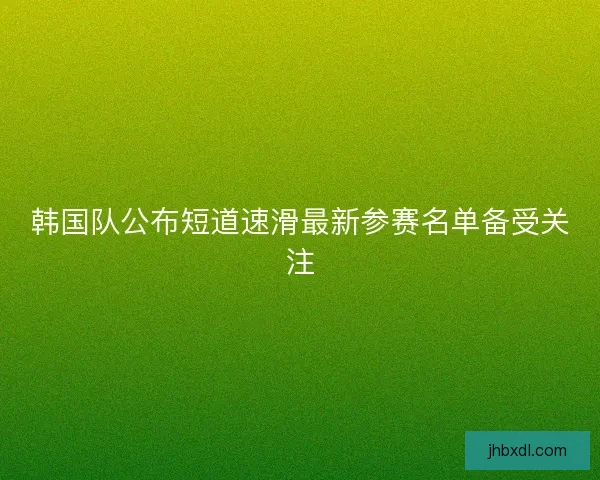 韩国队公布短道速滑最新参赛名单备受关注

jhbxdl.com